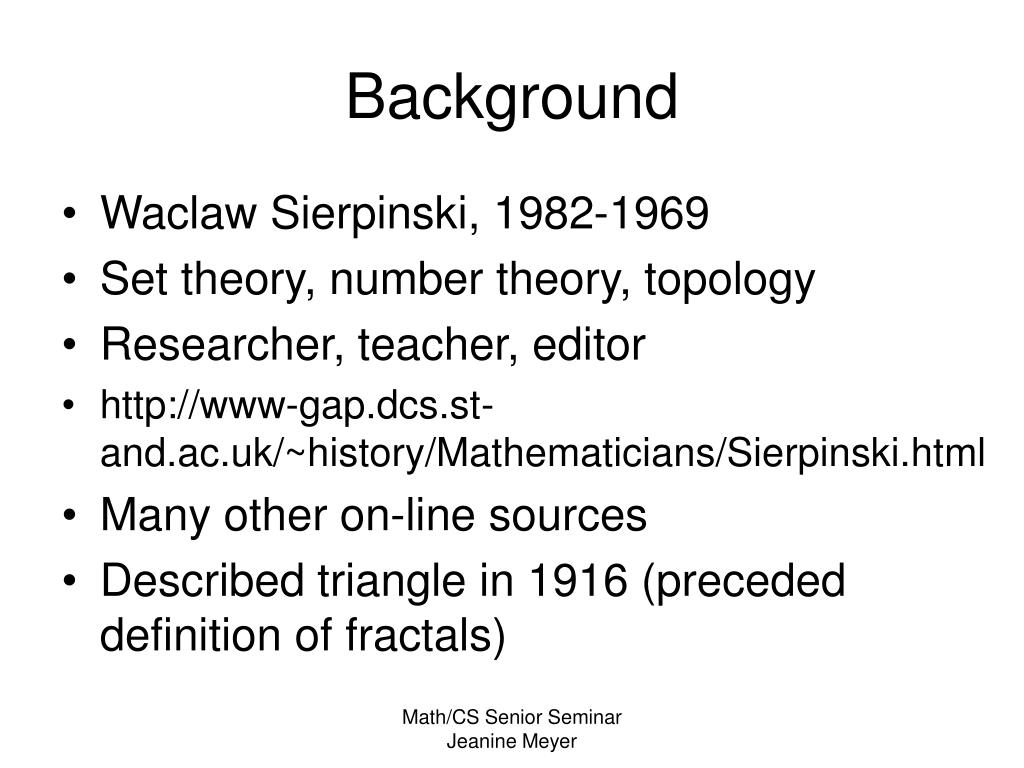 Background

• Waclaw Sierpinski, 1982-1969
• Set theory, number theory, topology
• Researcher, teacher, editor
• http://www-gap.dcs.st-and.ac.uk/~history/Mathematicians/Sierpinski.html
• Many other on-line sources
• Described triangle in 1916 (preceded definition of fractals)

Math/CS Senior Seminar
Jeanine Meyer